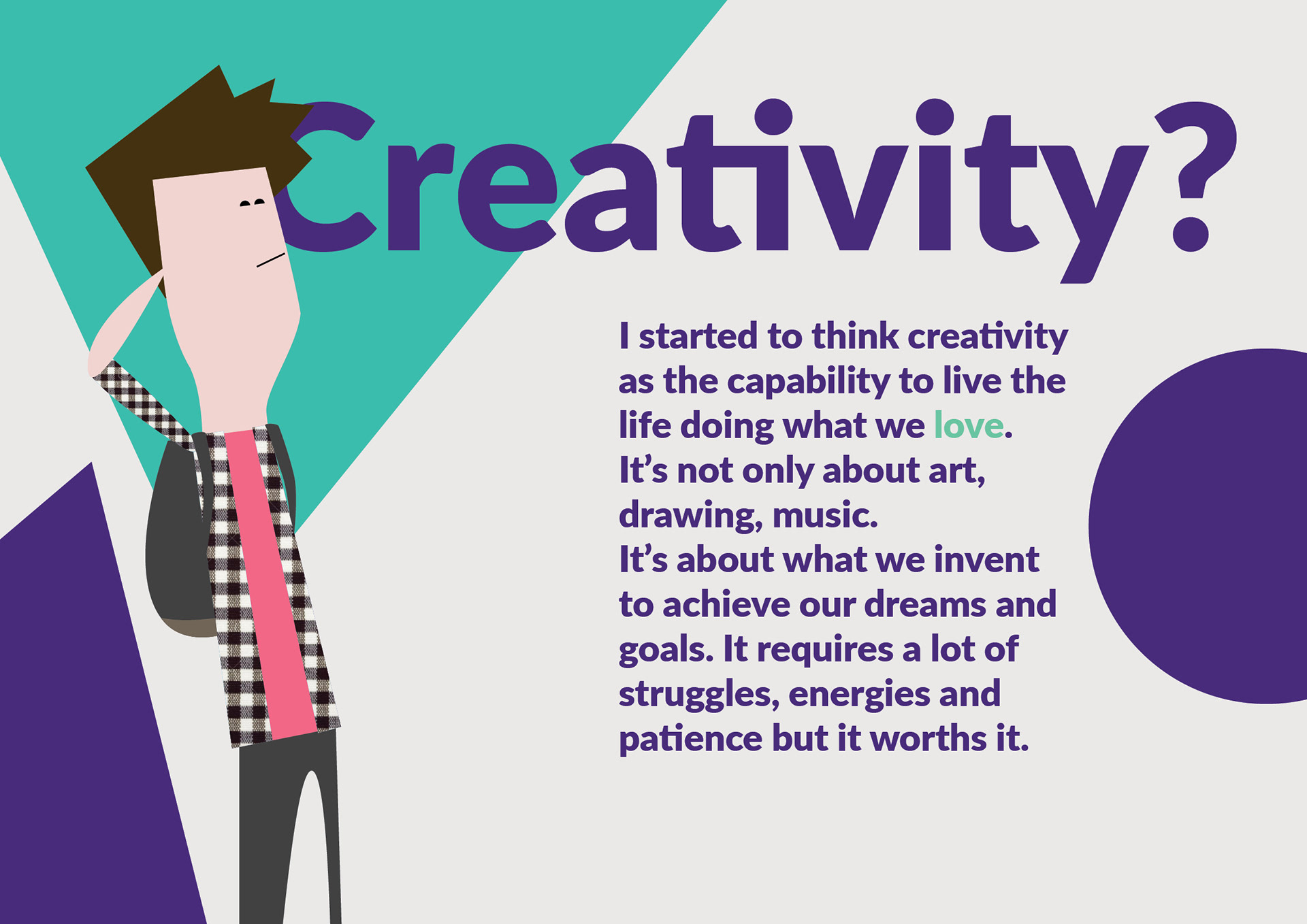 Creativity?

I started to think creativity as the capability to live the life doing what we love.
It's not only about art, drawing, music.
It's about what we invent to achieve our dreams and goals. It requires a lot of struggles, energies and patience but it worths it.